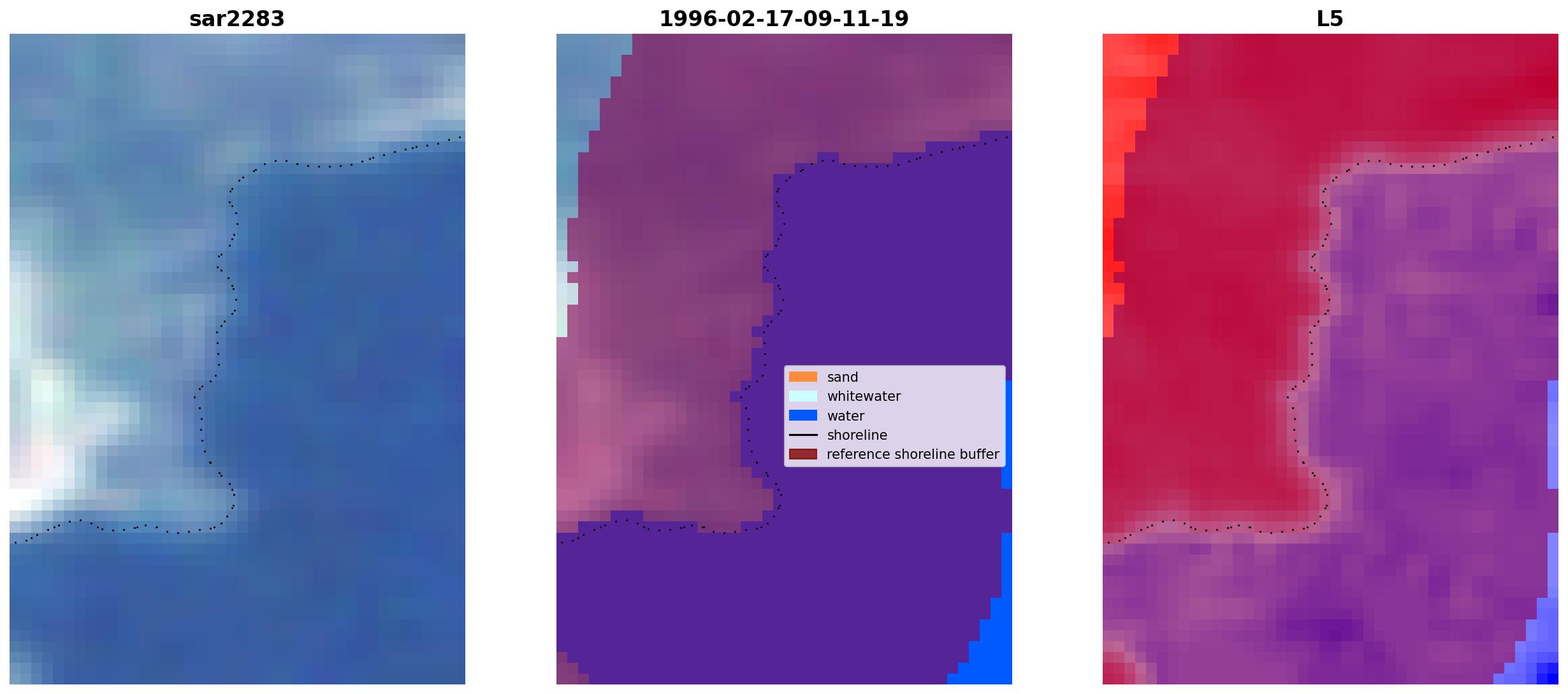 sar2283

1996-02-17-09-11-19

sand
whitewater
water
shoreline
reference shoreline buffer

L5